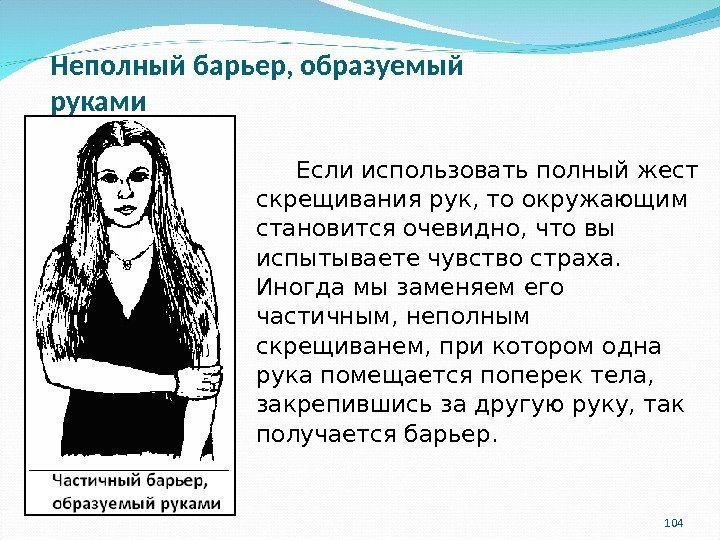 Неполный барьер, образуемый руками

Частичный барьер, образуемый руками

Если использовать полный жест скрещивания рук, то окружающим становится очевидно, что вы испытываете чувство страха. Иногда мы заменяем его частичным, неполным скрещиванем, при котором одна рука помещается поперек тела, закрепившись за другую руку, так получается барьер.

104